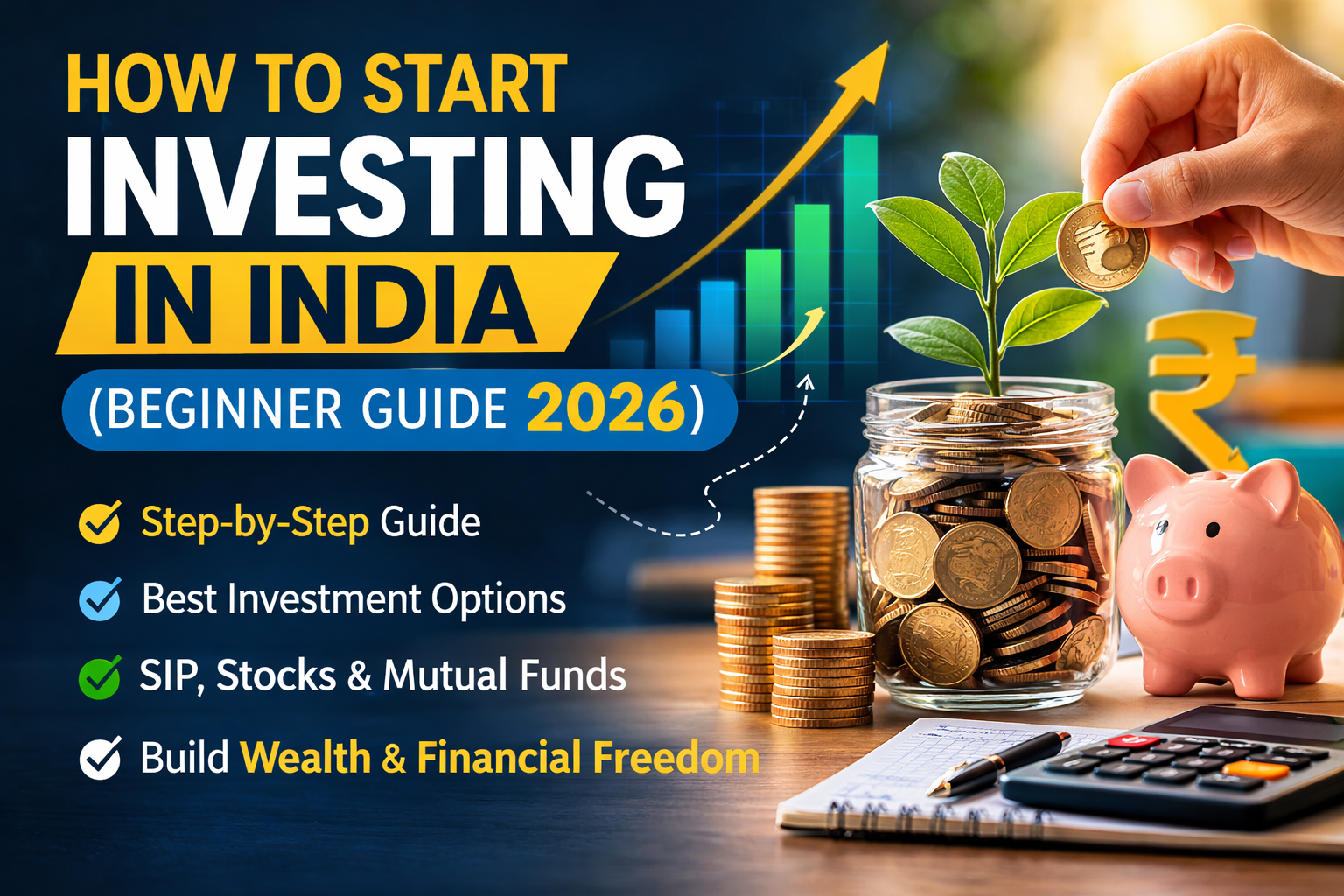 HOW TO START
INVESTING
IN INDIA
(BEGINNER GUIDE 2026)

Step-by-Step Guide
Best Investment Options
SIP, Stocks & Mutual Funds
Build Wealth & Financial Freedom

₹